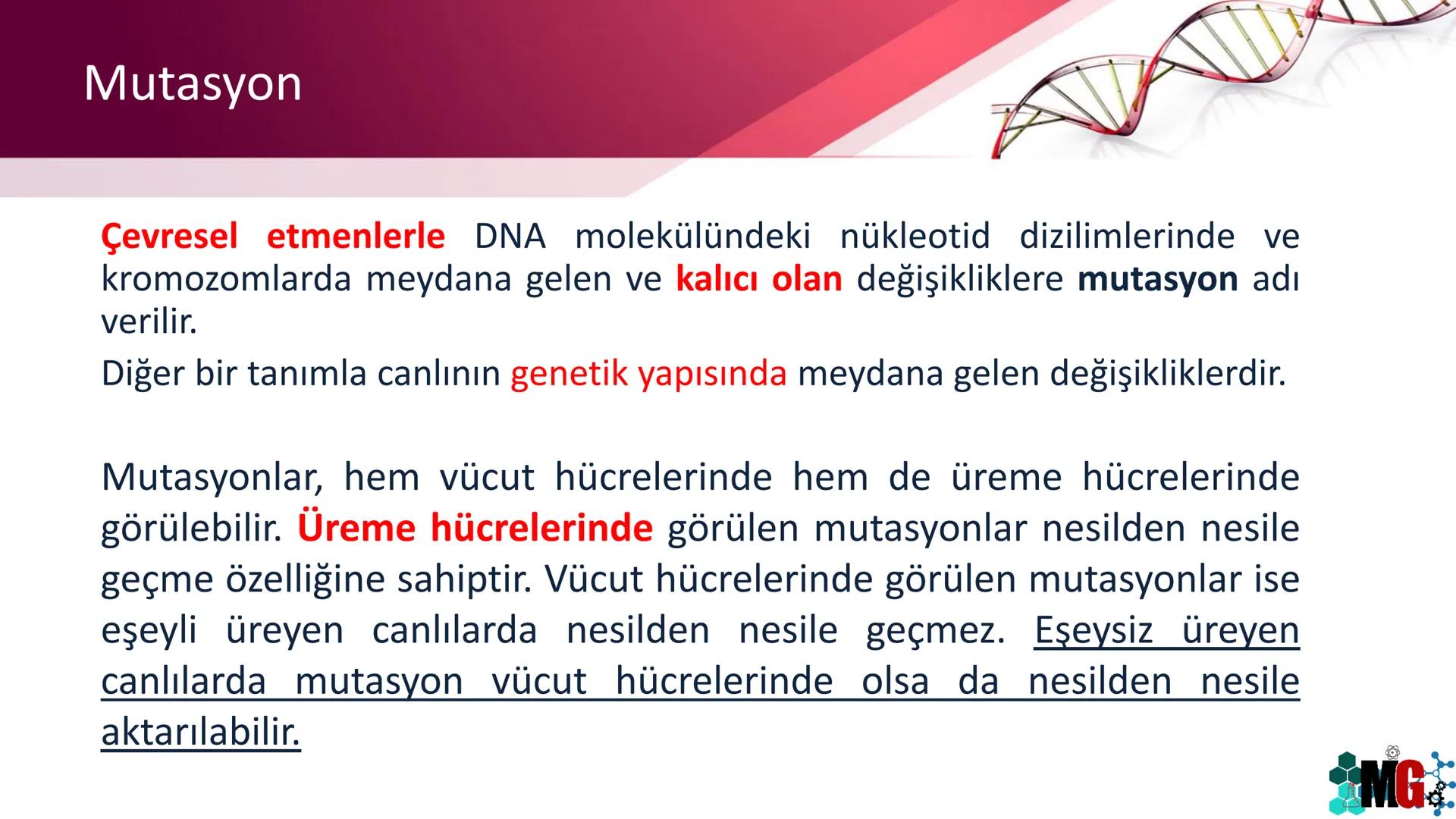 Mutasyon

Çevresel etmenlerle DNA molekülündeki nükleotid dizilimlerinde ve kromozomlarda meydana gelen ve kalıcı olan değişikliklere mutasyon adı verilir.

Diğer bir tanımla canlının genetik yapısında meydana gelen değişikliklerdir.

Mutasyonlar, hem vücut hücrelerinde hem de üreme hücrelerinde görülebilir. Üreme hücrelerinde görülen mutasyonlar nesilden nesile geçme özelliğine sahiptir. Vücut hücrelerinde görülen mutasyonlar ise eşeyli üreyen canlılarda nesilden nesile geçmez. Eşeysiz üreyen canlılarda mutasyon vücut hücrelerinde olsa da nesilden nesile aktarılabilir.

MG